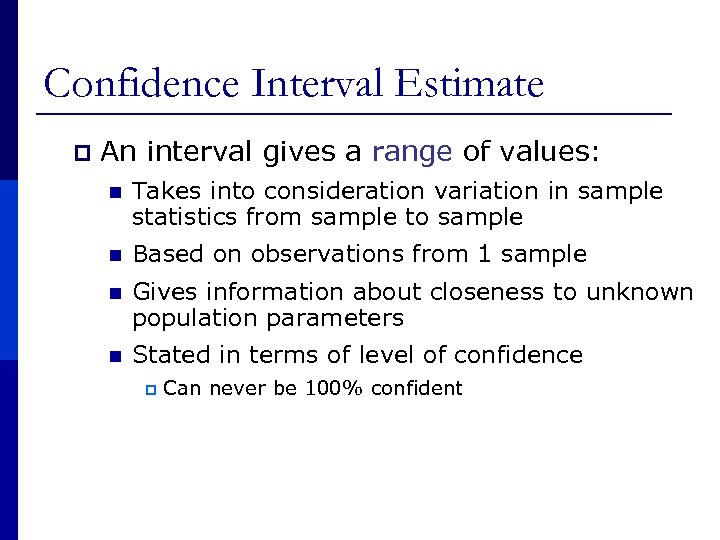 Confidence Interval Estimate

An interval gives a range of values:

Takes into consideration variation in sample statistics from sample to sample

Based on observations from 1 sample

Gives information about closeness to unknown population parameters

Stated in terms of level of confidence

Can never be 100% confident